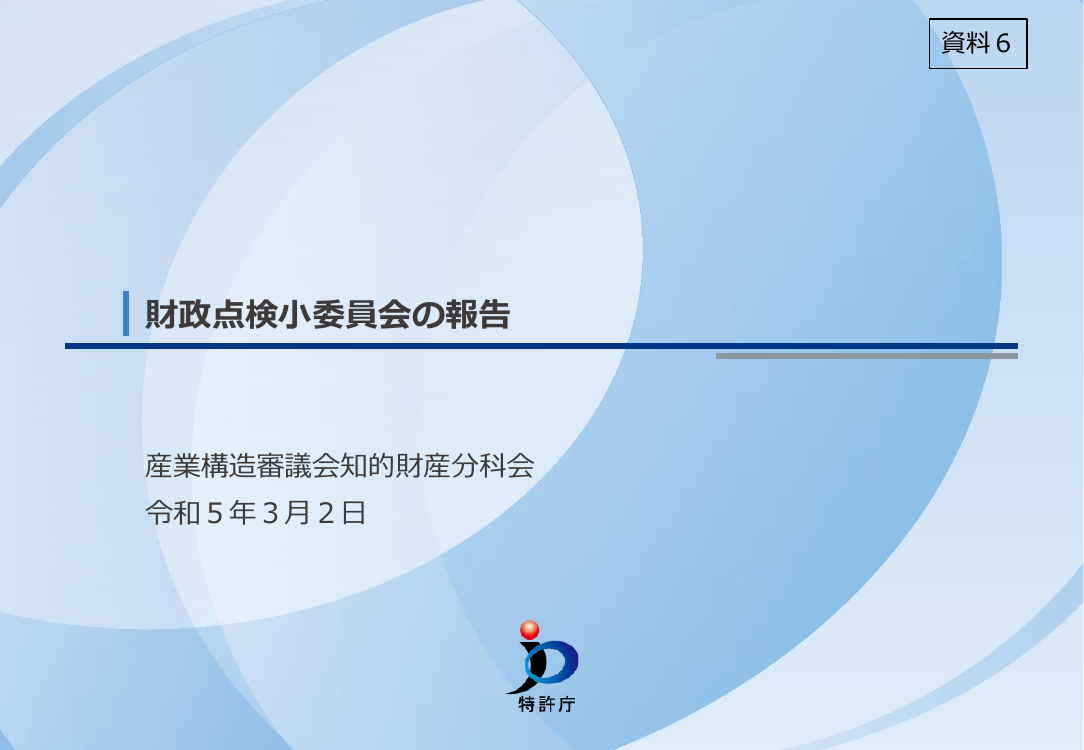 資料６

財政点検小委員会の報告

産業構造審議会知的財産分科会
令和５年３月２日

特許庁